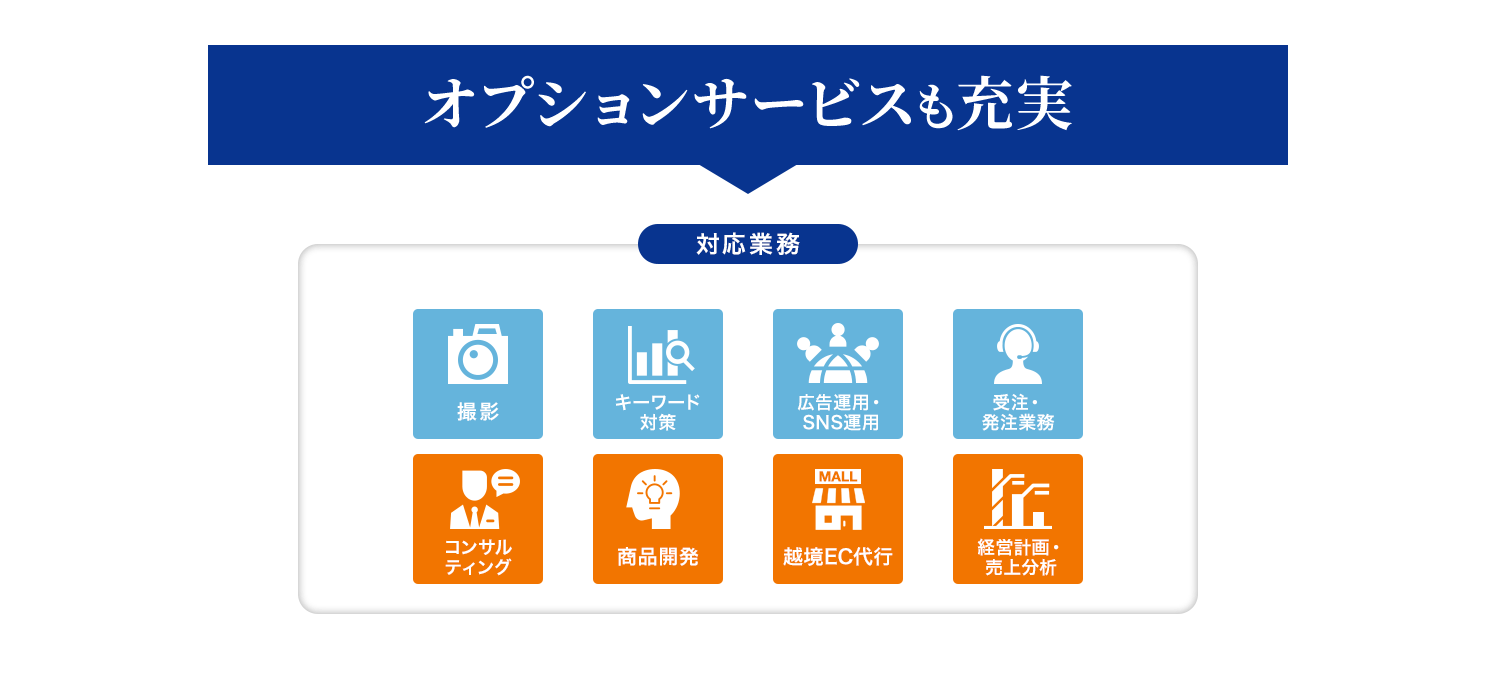 オプションサービスも充実

対応業務

撮影

キーワード対策

広告運用・SNS運用

受注・発注業務

コンサルティング

商品開発

MALL

越境EC代行

経営計画・売上分析